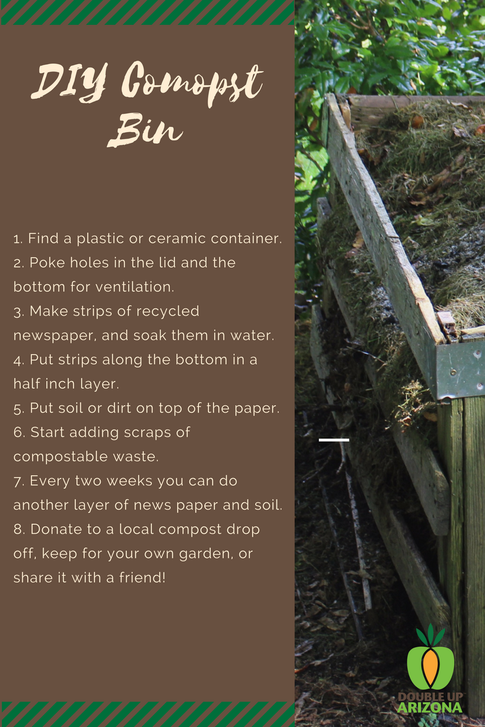 DIY Comopst Bin

1. Find a plastic or ceramic container.
2. Poke holes in the lid and the bottom for ventilation.
3. Make strips of recycled newspaper, and soak them in water.
4. Put strips along the bottom in a half inch layer.
5. Put soil or dirt on top of the paper.
6. Start adding scraps of compostable waste.
7. Every two weeks you can do another layer of news paper and soil.
8. Donate to a local compost drop off, keep for your own garden, or share it with a friend!

DOUBLE UP ARIZONA